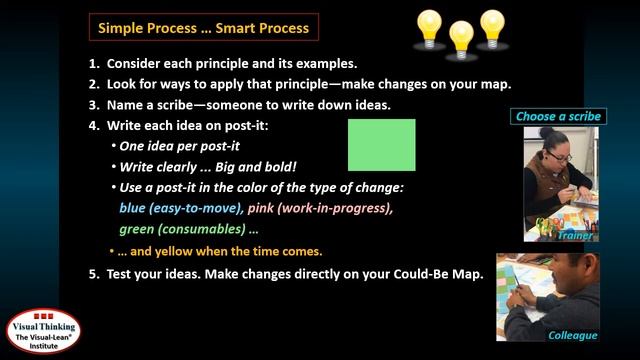 Simple Process ... Smart Process

1. Consider each principle and its examples.
2. Look for ways to apply that principle—make changes on your map.
3. Name a scribe—someone to write down ideas.
4. Write each idea on post-it:
• One idea per post-it
• Write clearly ... Big and bold!
• Use a post-it in the color of the type of change: blue (easy-to-move), pink (work-in-progress), green (consumables) ...
• ... and yellow when the time comes.
5. Test your ideas. Make changes directly on your Could-Be Map.

Choose a scribe

Trainer

Colleague

Visual Thinking
The Visual-Lean® Institute